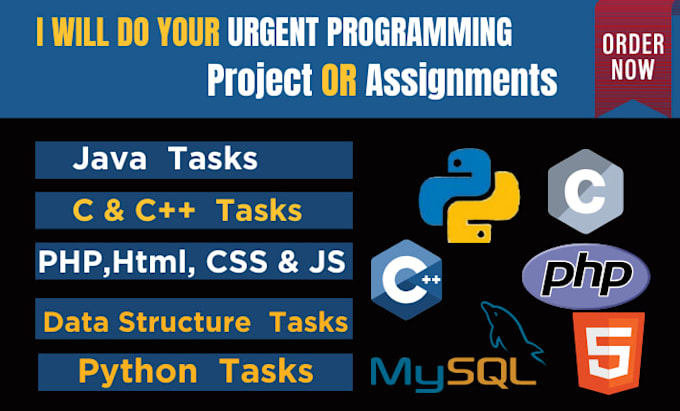 I WILL DO YOUR URGENT PROGRAMMING Project OR Assignments

ORDER NOW

Java Tasks

C & C++ Tasks

PHP,Html, CSS & JS

Data Structure Tasks

Python Tasks

C

C++

php

MySQL

5